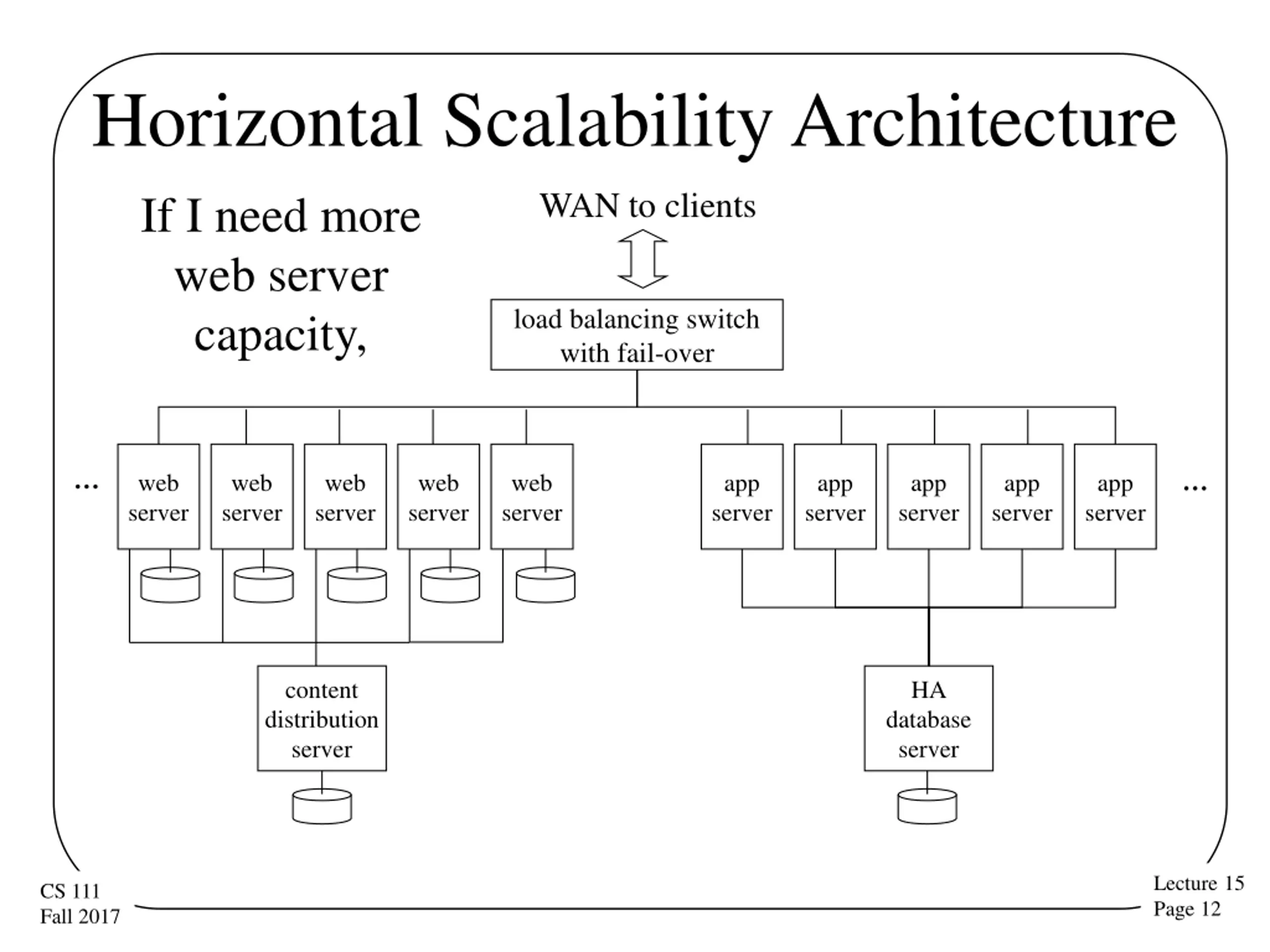 Horizontal Scalability Architecture

If I need more web server capacity,

WAN to clients

load balancing switch with fail-over

…

web server

web server

web server

web server

web server

app server

app server

app server

app server

app server

…

content distribution server

HA database server

CS 111
Fall 2017

Lecture 15
Page 12